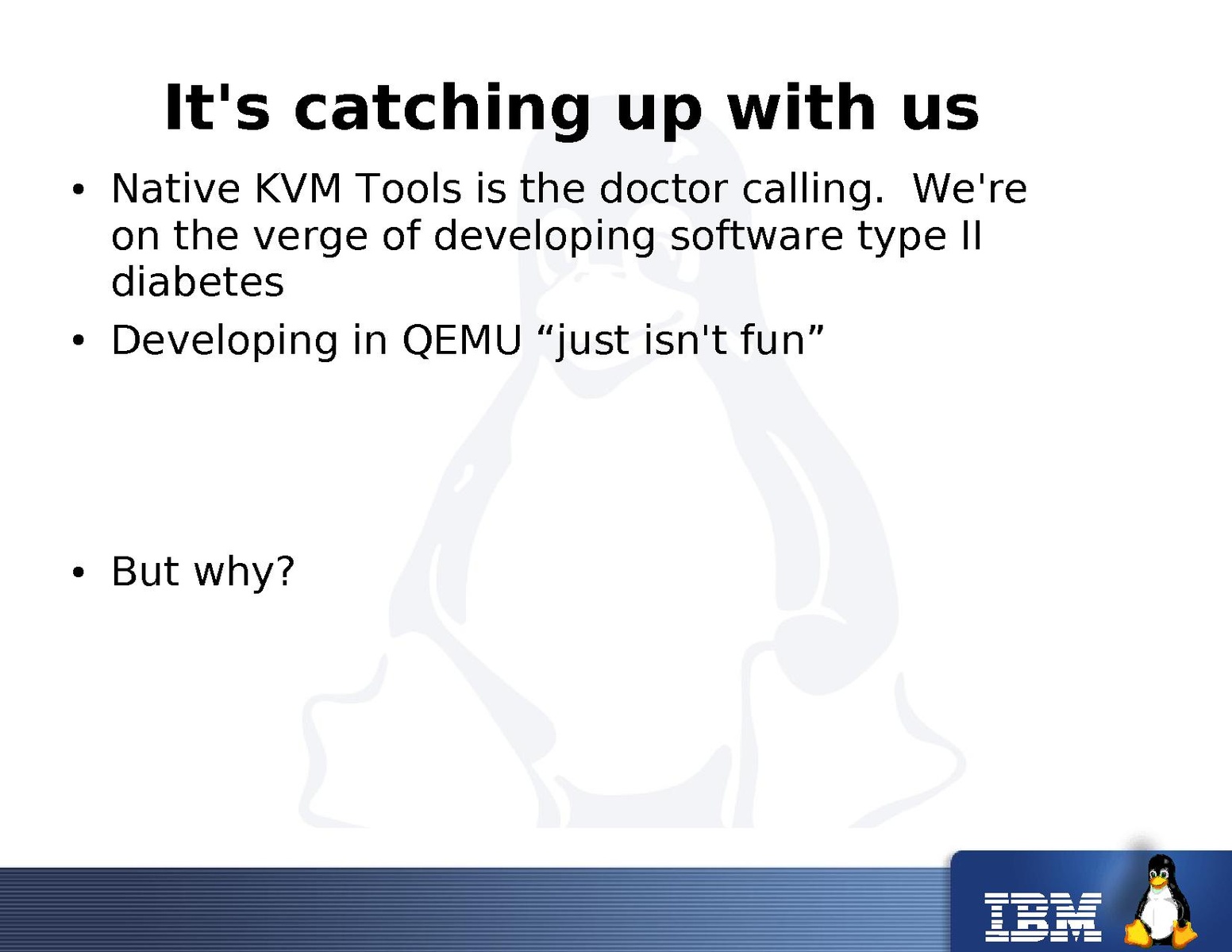 It's catching up with us

• Native KVM Tools is the doctor calling.  We're on the verge of developing software type II diabetes

• Developing in QEMU “just isn't fun”

• But why?

IBM